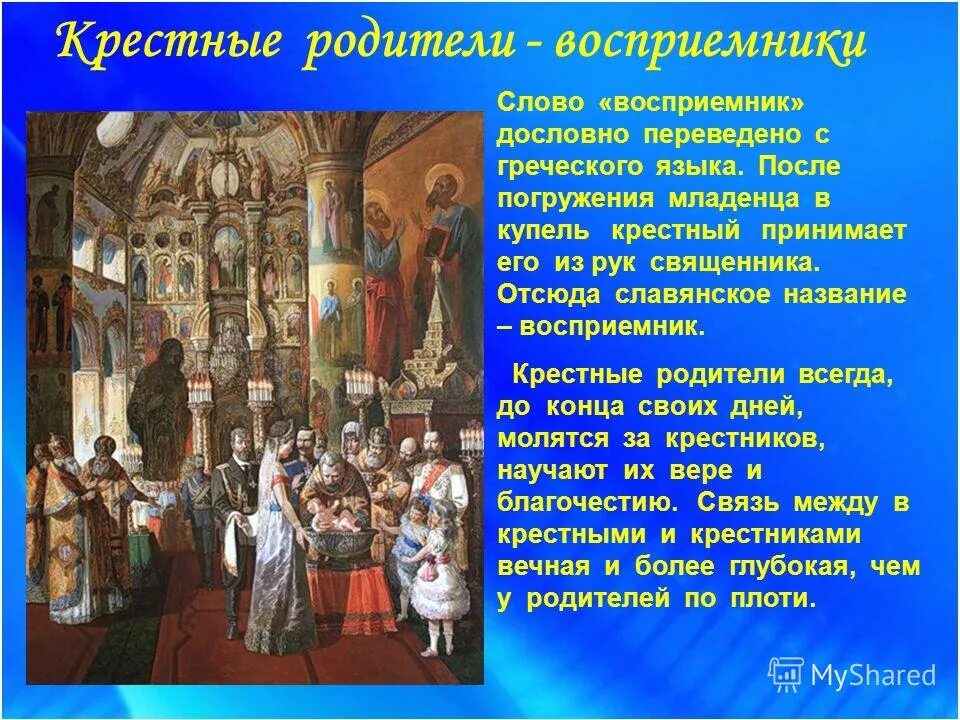 Крестные родители - восприемники

Слово «восприемник» дословно переведено с греческого языка. После погружения младенца в купель крестный принимает его из рук священника. Отсюда славянское название – восприемник.

Крестные родители всегда, до конца своих дней, молятся за крестников, научают их вере и благочестию. Связь между в крестными и крестниками вечная и более глубокая, чем у родителей по плоти.

MyShared